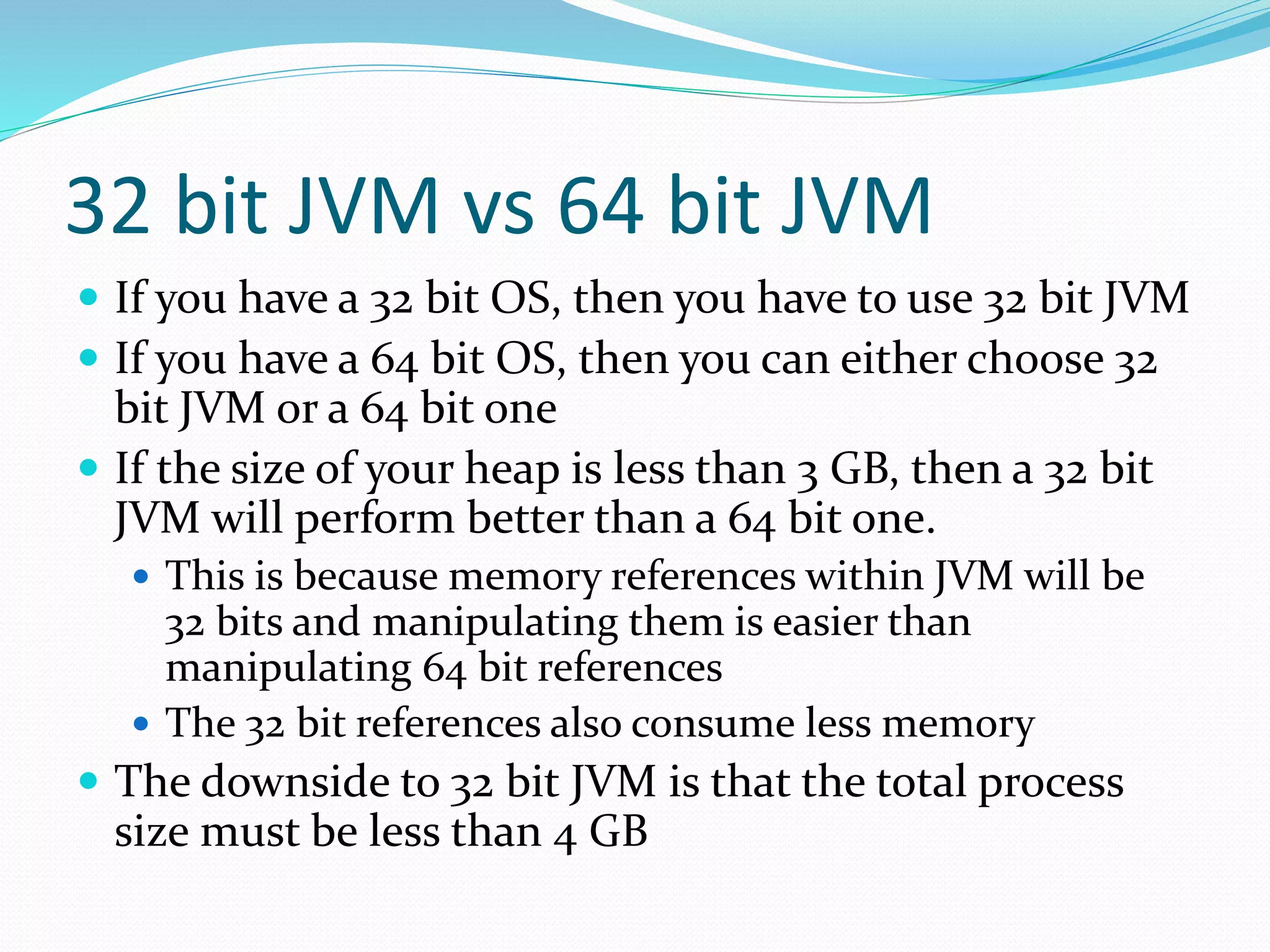 32 bit JVM vs 64 bit JVM

- If you have a 32 bit OS, then you have to use 32 bit JVM
- If you have a 64 bit OS, then you can either choose 32 bit JVM or a 64 bit one
- If the size of your heap is less than 3 GB, then a 32 bit JVM will perform better than a 64 bit one.
  - This is because memory references within JVM will be 32 bits and manipulating them is easier than manipulating 64 bit references
  - The 32 bit references also consume less memory
- The downside to 32 bit JVM is that the total process size must be less than 4 GB